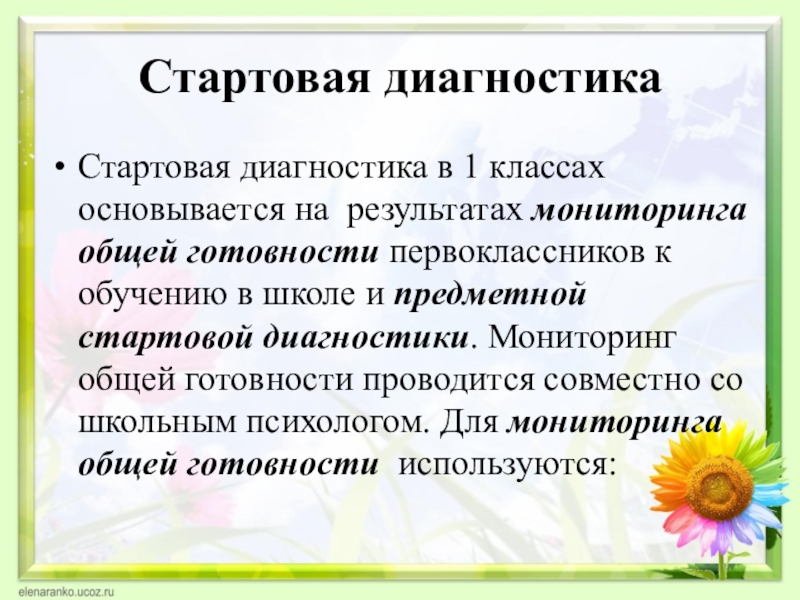 Стартовая диагностика

• Стартовая диагностика в 1 классах основывается на результатах мониторинга общей готовности первоклассников к обучению в школе и предметной стартовой диагностики. Мониторинг общей готовности проводится совместно со школьным психологом. Для мониторинга общей готовности используются:

elenaranko.ucoz.ru